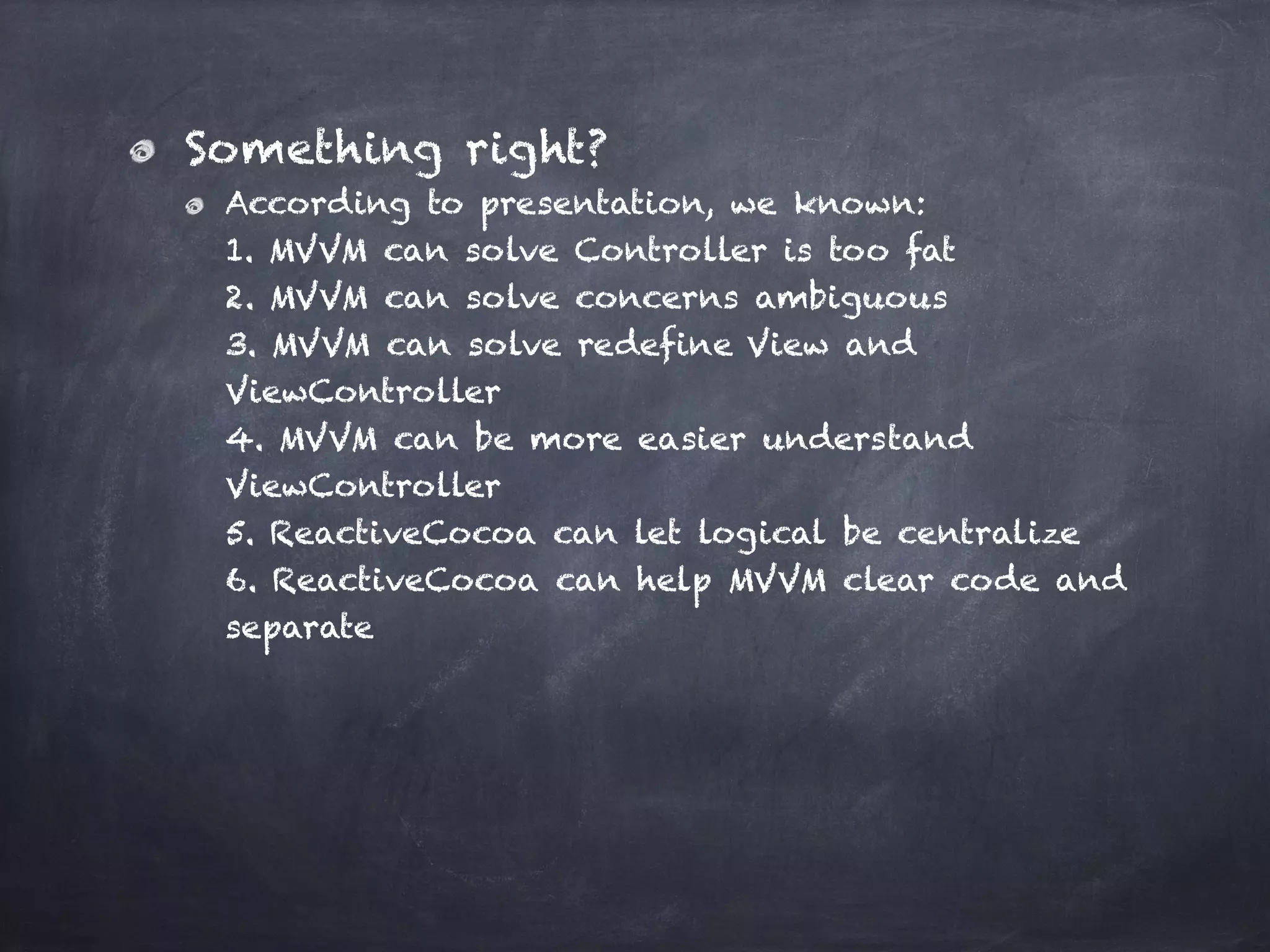 Something right?

According to presentation, we known:
1. MVVM can solve Controller is too fat
2. MVVM can solve concerns ambiguous
3. MVVM can solve redefine View and ViewController
4. MVVM can be more easier understand ViewController
5. ReactiveCocoa can let logical be centralize
6. ReactiveCocoa can help MVVM clear code and separate